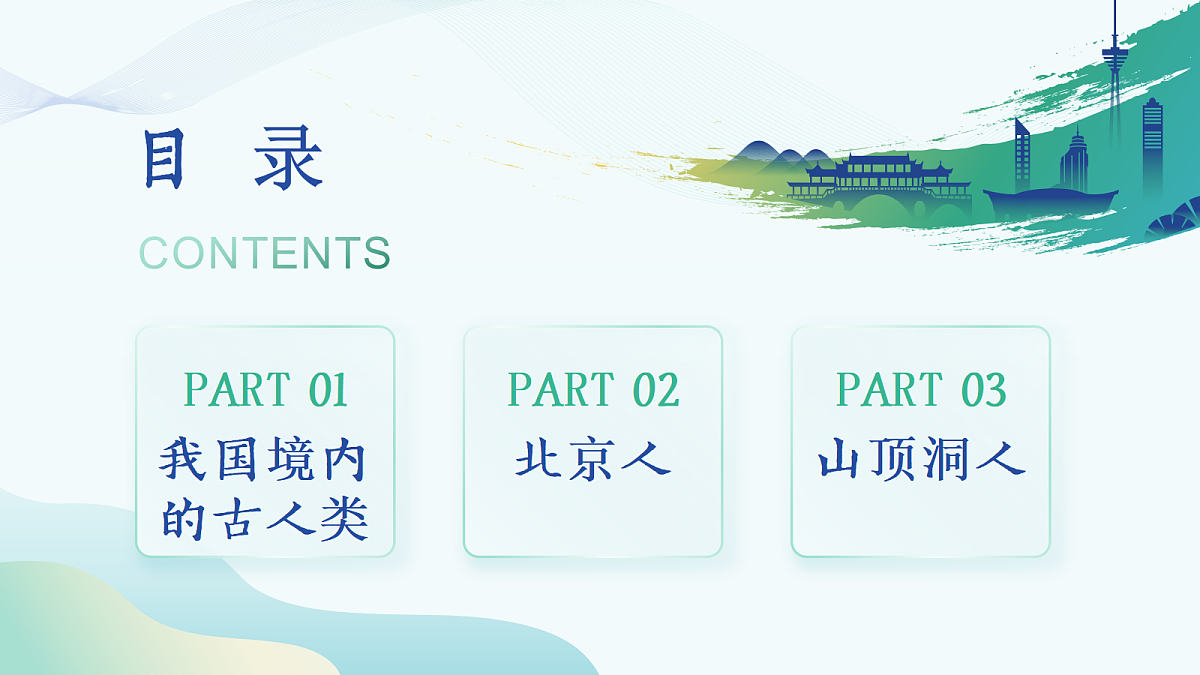 目　录

CONTENTS

PART 01
我国境内的古人类

PART 02
北京人

PART 03
山顶洞人